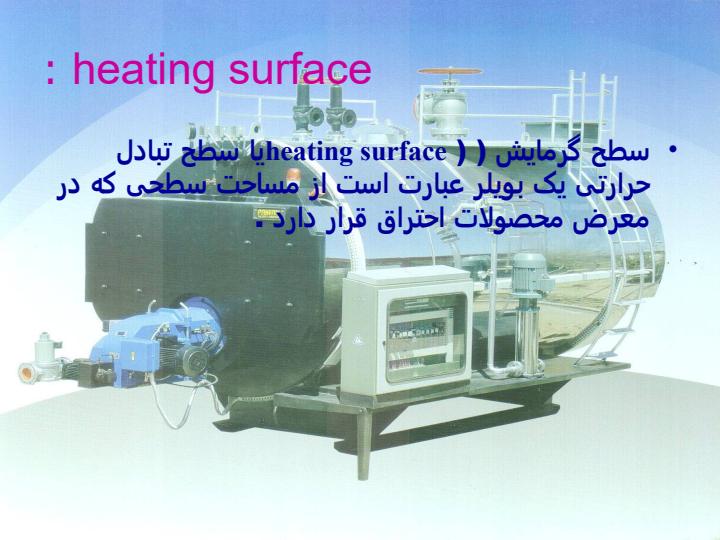 : heating surface

• سطح گرمایش ( ( heating surfaceیا سطح تبادل حرارتی یک بویلر عبارت است از مساحت سطحی که در معرض محصولات احتراق قرار دارد .